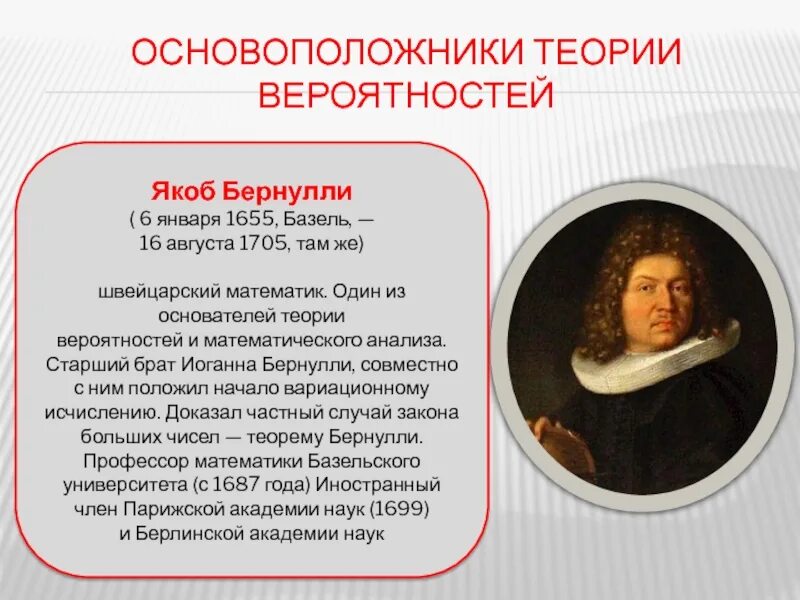 ОСНОВОПОЛОЖНИКИ ТЕОРИИ ВЕРОЯТНОСТЕЙ

Якоб Бернулли
( 6 января 1655, Базель, — 16 августа 1705, там же)

швейцарский математик. Один из основателей теории вероятностей и математического анализа. Старший брат Иоганна Бернулли, совместно с ним положил начало вариационному исчислению. Доказал частный случай закона больших чисел — теорему Бернулли. Профессор математики Базельского университета (с 1687 года) Иностранный член Парижской академии наук (1699) и Берлинской академии наук